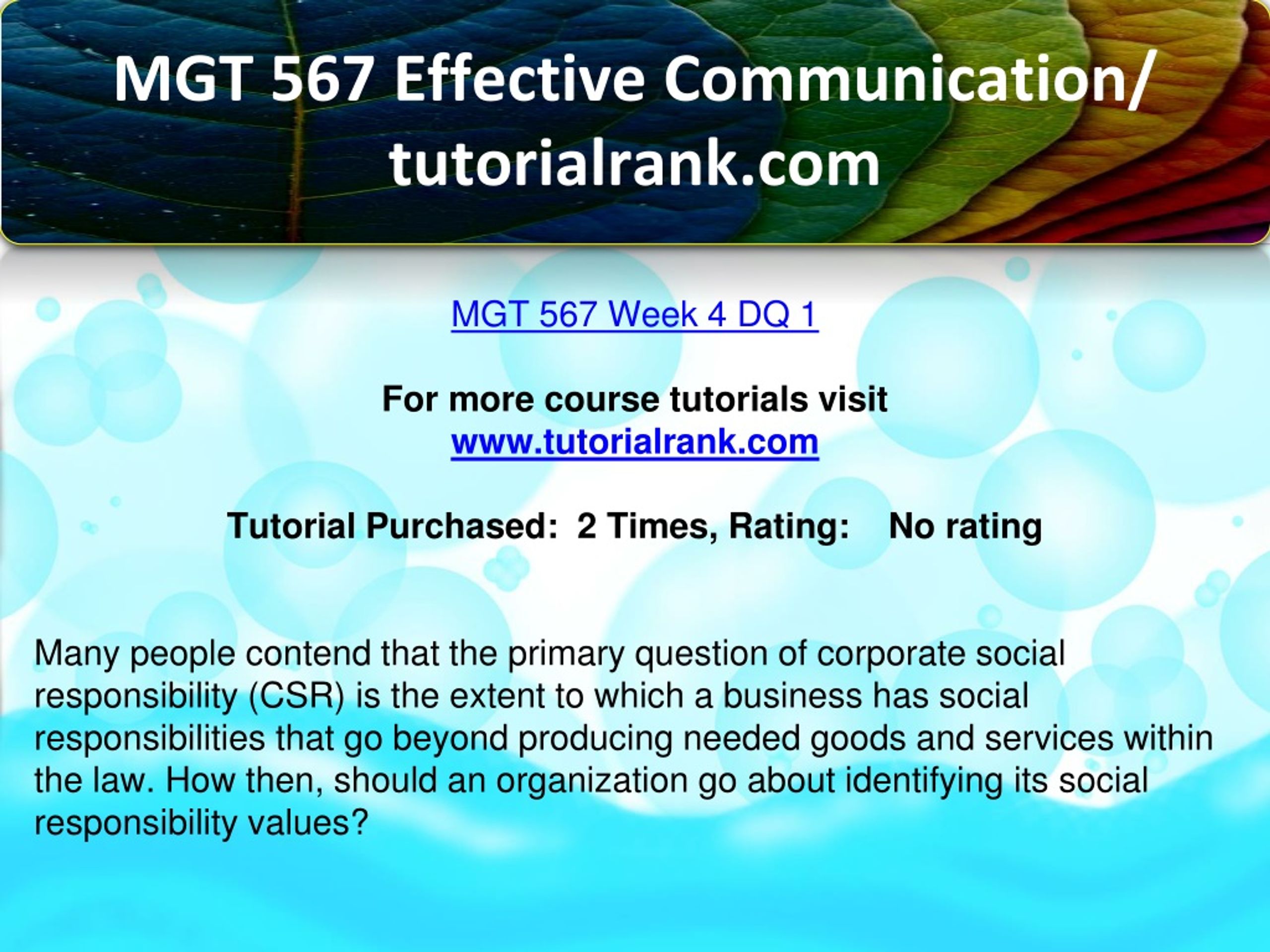 MGT 567 Effective Communication/ tutorialrank.com

MGT 567 Week 4 DQ 1

For more course tutorials visit
www.tutorialrank.com

Tutorial Purchased: 2 Times, Rating: No rating

Many people contend that the primary question of corporate social responsibility (CSR) is the extent to which a business has social responsibilities that go beyond producing needed goods and services within the law. How then, should an organization go about identifying its social responsibility values?